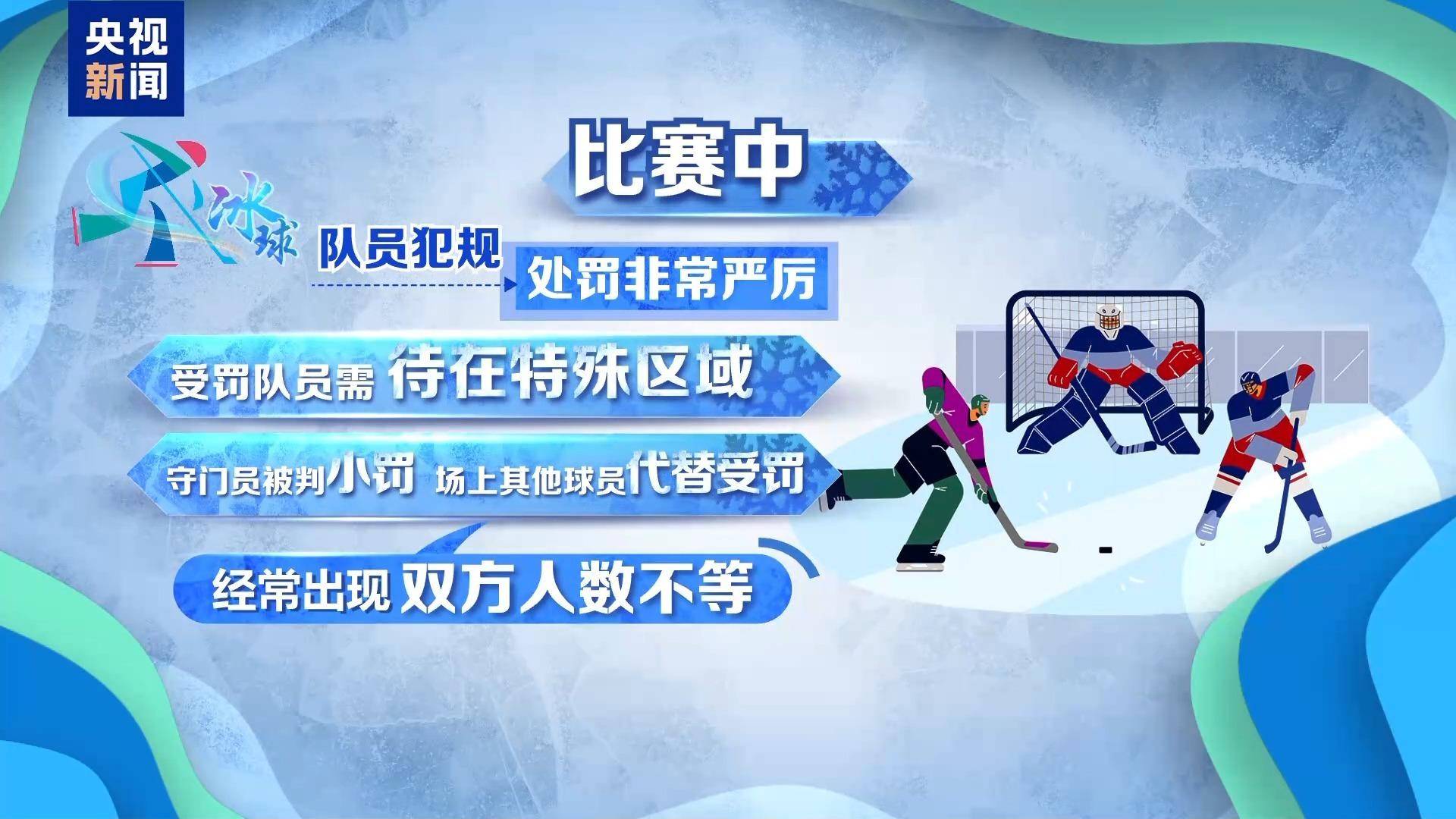 央视
新闻

冰球

比赛中

队员犯规

处罚非常严厉

受罚队员需 待在特殊区域

守门员被判小罚 场上其他球员代替受罚

经常出现 双方人数不等